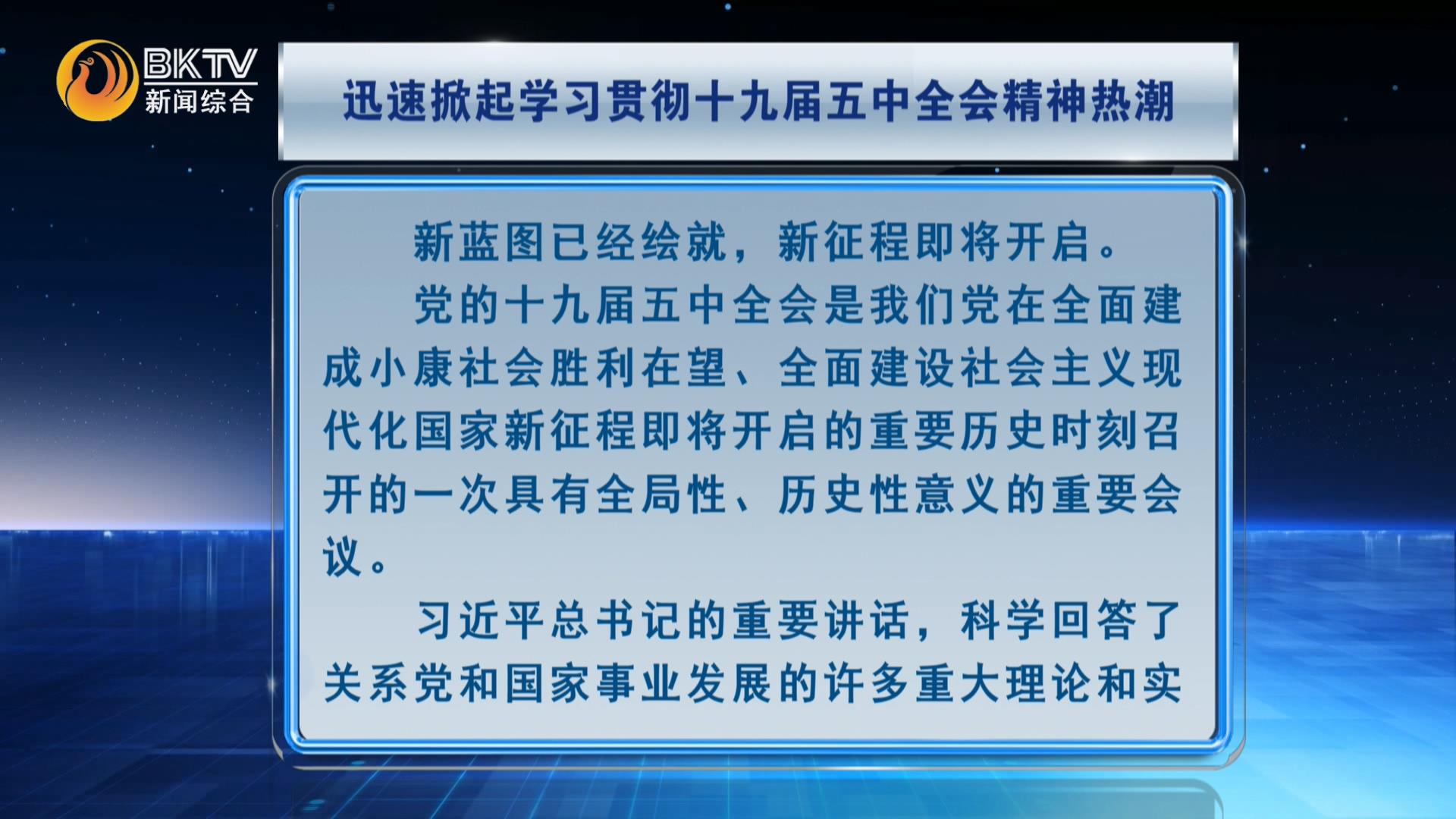 BKTV
新闻综合

迅速掀起学习贯彻十九届五中全会精神热潮

新蓝图已经绘就，新征程即将开启。

党的十九届五中全会是我们党在全面建成小康社会胜利在望、全面建设社会主义现代化国家新征程即将开启的重要历史时刻召开的一次具有全局性、历史性意义的重要会议。

习近平总书记的重要讲话，科学回答了关系党和国家事业发展的许多重大理论和实